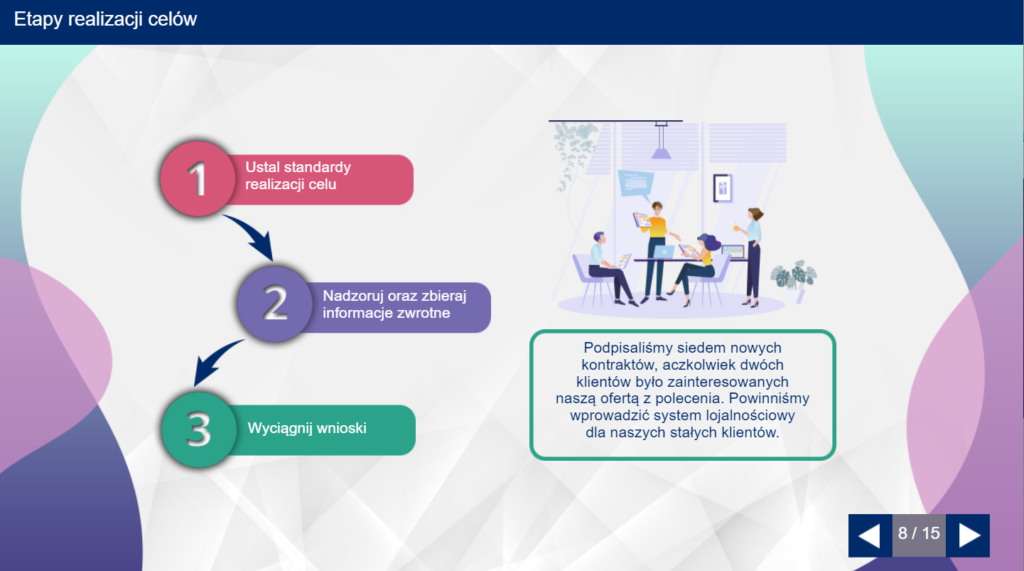 Etapy realizacji celów

1 Ustal standardy realizacji celu

2 Nadzoruj oraz zbieraj informacje zwrotne

3 Wyciągnij wnioski

Podpisaliśmy siedem nowych kontraktów, aczkolwiek dwóch klientów było zainteresowanych naszą ofertą z polecenia. Powinniśmy wprowadzić system lojalnościowy dla naszych stałych klientów.

8 / 15